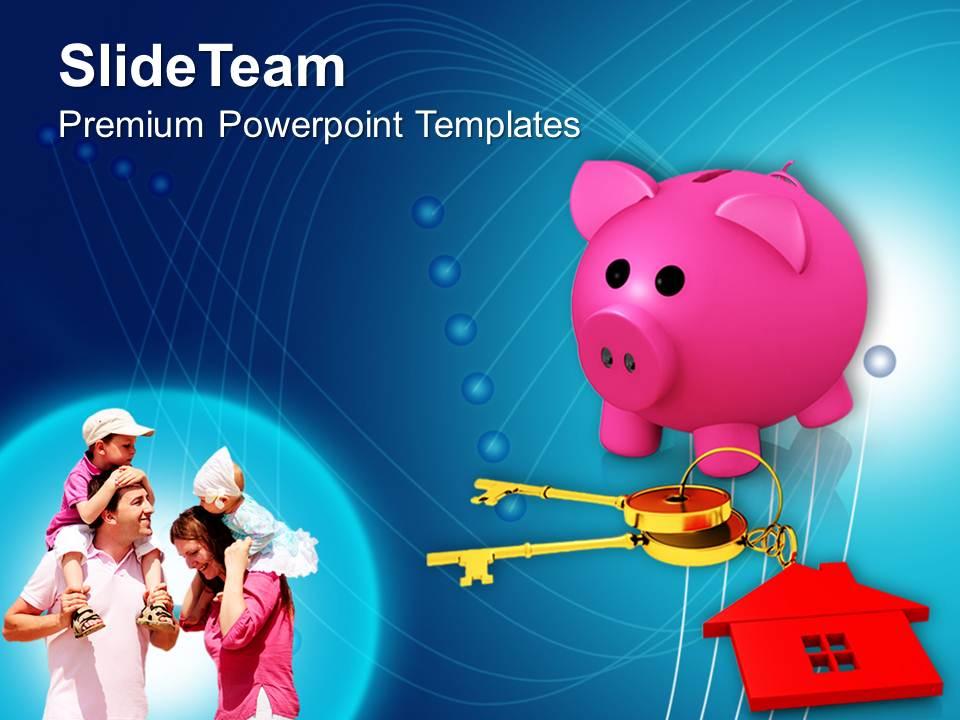 SlideTeam
Premium Powerpoint Templates